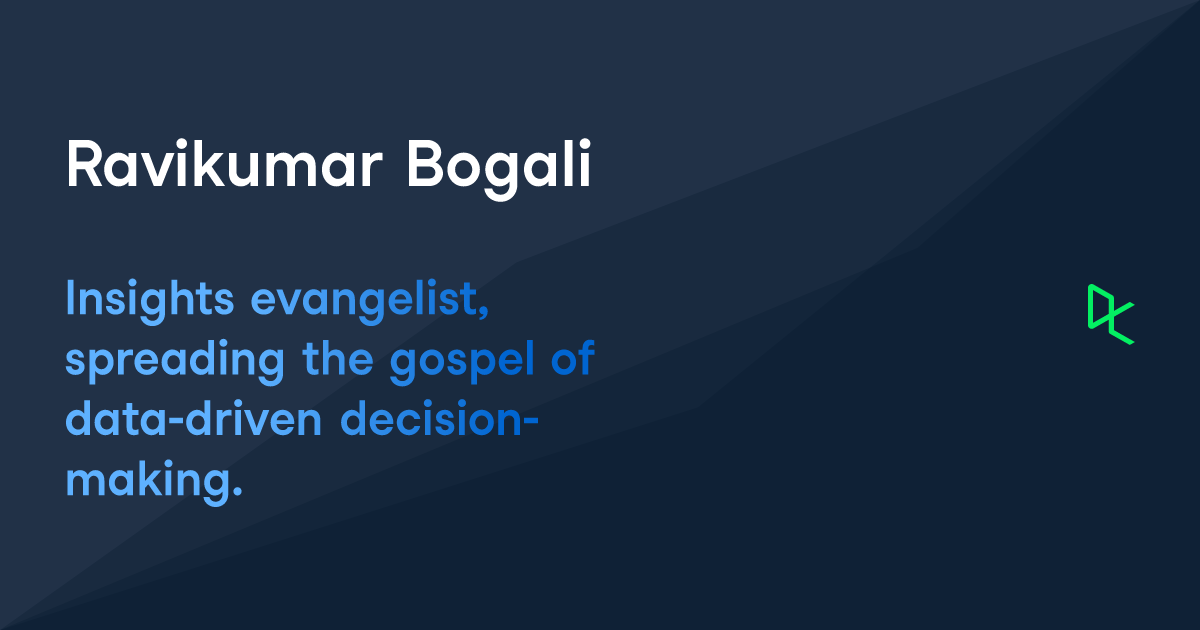 Ravikumar Bogali

Insights evangelist, spreading the gospel of data-driven decision-making.